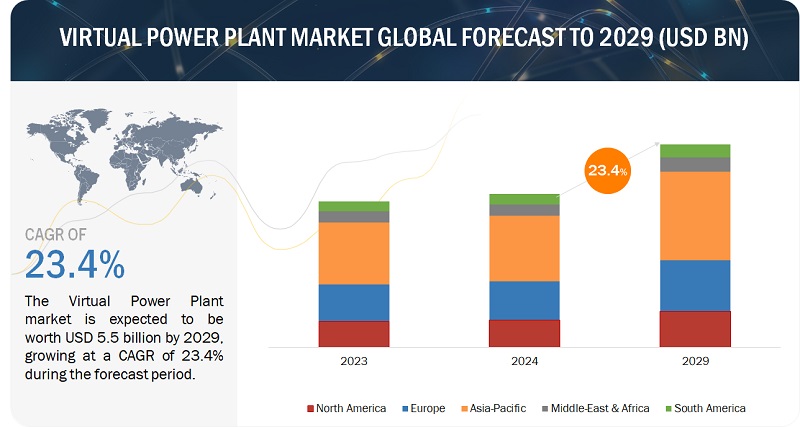 VIRTUAL POWER PLANT MARKET GLOBAL FORECAST TO 2029 (USD BN)

CAGR OF
23.4%

The Virtual Power Plant market is expected to be worth USD 5.5 billion by 2029, growing at a CAGR of 23.4% during the forecast period.

23.4%

2023
2024
2029

North America
Europe
Asia-Pacific
Middle-East & Africa
South America